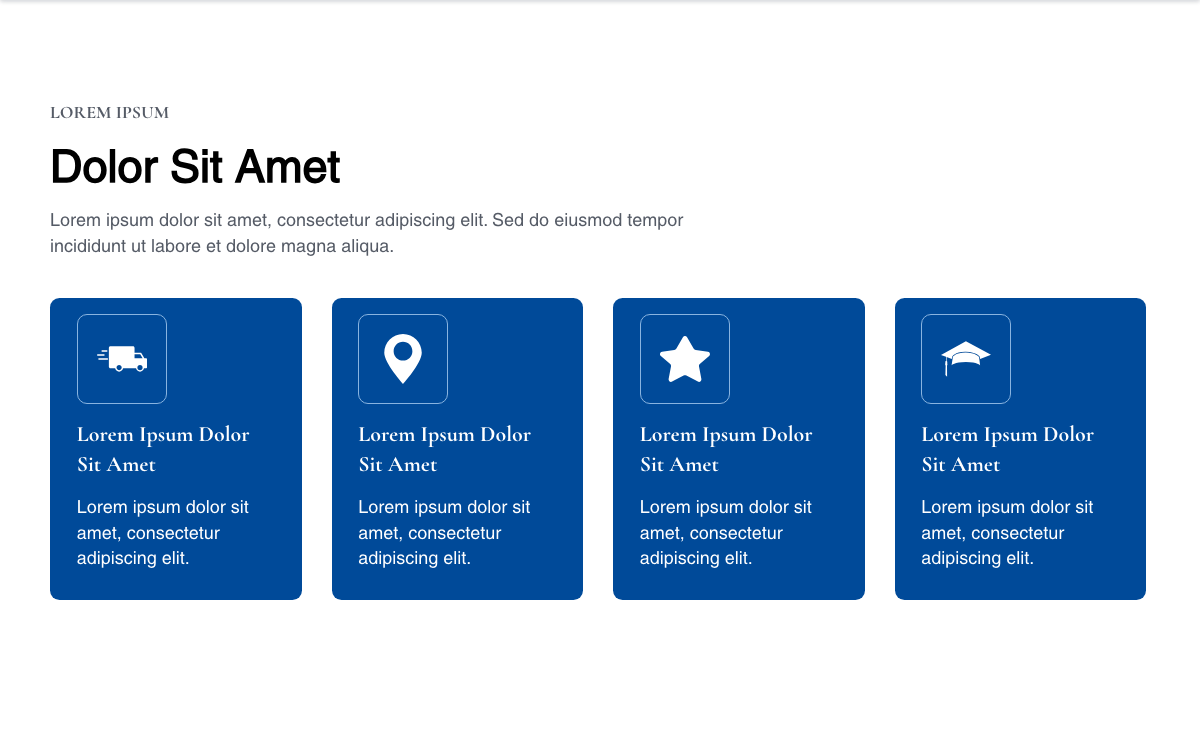 LOREM IPSUM

Dolor Sit Amet

Lorem ipsum dolor sit amet, consectetur adipiscing elit. Sed do eiusmod tempor incididunt ut labore et dolore magna aliqua.

Lorem Ipsum Dolor Sit Amet

Lorem ipsum dolor sit amet, consectetur adipiscing elit.

Lorem Ipsum Dolor Sit Amet

Lorem ipsum dolor sit amet, consectetur adipiscing elit.

Lorem Ipsum Dolor Sit Amet

Lorem ipsum dolor sit amet, consectetur adipiscing elit.

Lorem Ipsum Dolor Sit Amet

Lorem ipsum dolor sit amet, consectetur adipiscing elit.